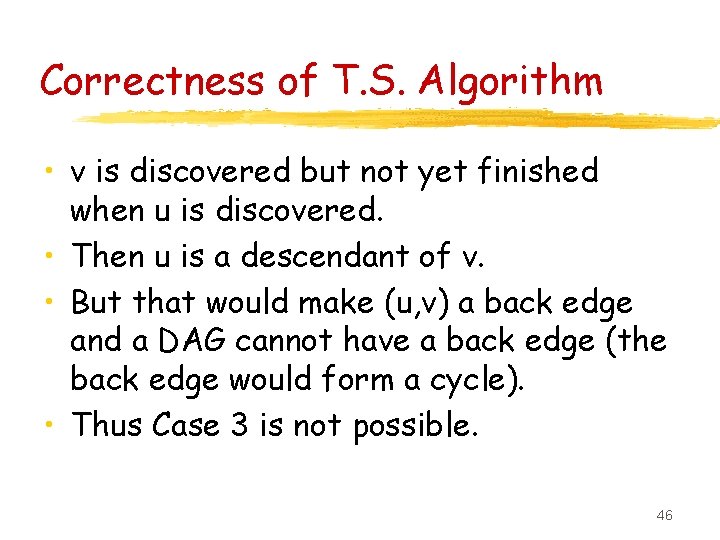 Correctness of T.S. Algorithm

• v is discovered but not yet finished when u is discovered.
• Then u is a descendant of v.
• But that would make (u,v) a back edge and a DAG cannot have a back edge (the back edge would form a cycle).
• Thus Case 3 is not possible.

46